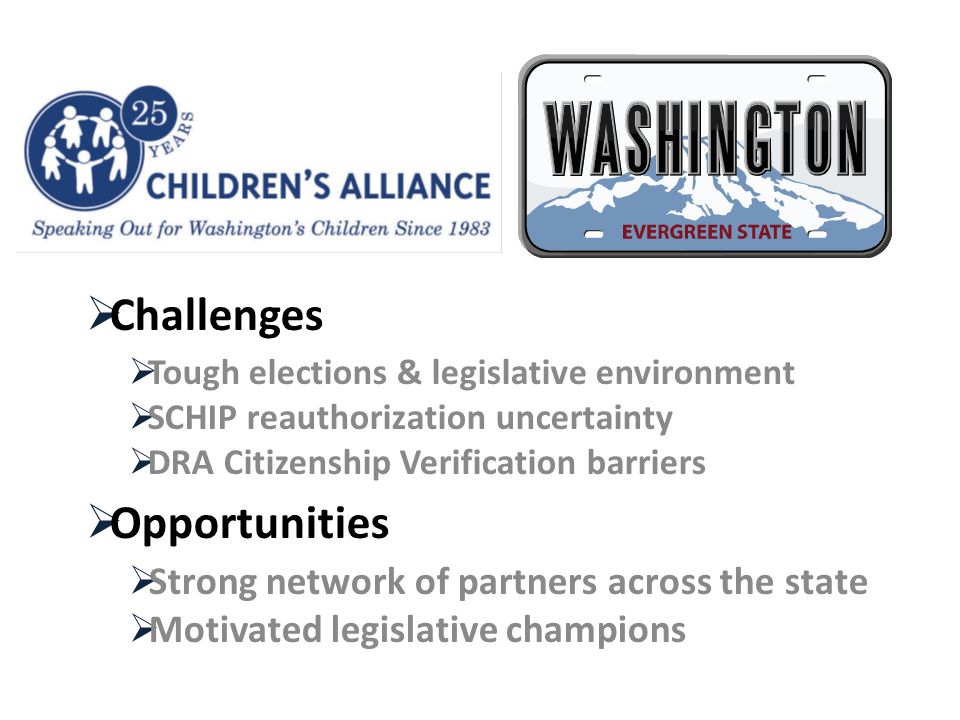 25 YEARS
CHILDREN'S ALLIANCE
Speaking Out for Washington's Children Since 1983

WASHINGTON
EVERGREEN STATE

➢Challenges
➢Tough elections & legislative environment
➢SCHIP reauthorization uncertainty
➢DRA Citizenship Verification barriers

➢Opportunities
➢Strong network of partners across the state
➢Motivated legislative champions